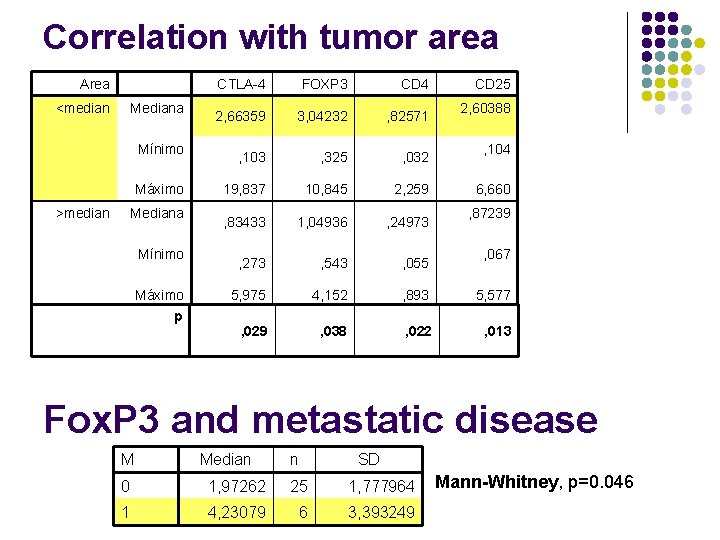 Correlation with tumor area

| Area | | CTLA-4 | FOXP3 | CD4 | CD25 |
|---|---|---|---|---|---|
| <median | Mediana | 2,66359 | 3,04232 | ,82571 | 2,60388 |
| | Mínimo | ,103 | ,325 | ,032 | ,104 |
| | Máximo | 19,837 | 10,845 | 2,259 | 6,660 |
| >median | Mediana | ,83433 | 1,04936 | ,24973 | ,87239 |
| | Mínimo | ,273 | ,543 | ,055 | ,067 |
| | Máximo | 5,975 | 4,152 | ,893 | 5,577 |
| | p | ,029 | ,038 | ,022 | ,013 |

FoxP3 and metastatic disease

| M | Median | n | SD |
|---|---|---|---|
| 0 | 1,97262 | 25 | 1,777964 |
| 1 | 4,23079 | 6 | 3,393249 |

Mann-Whitney, p=0.046